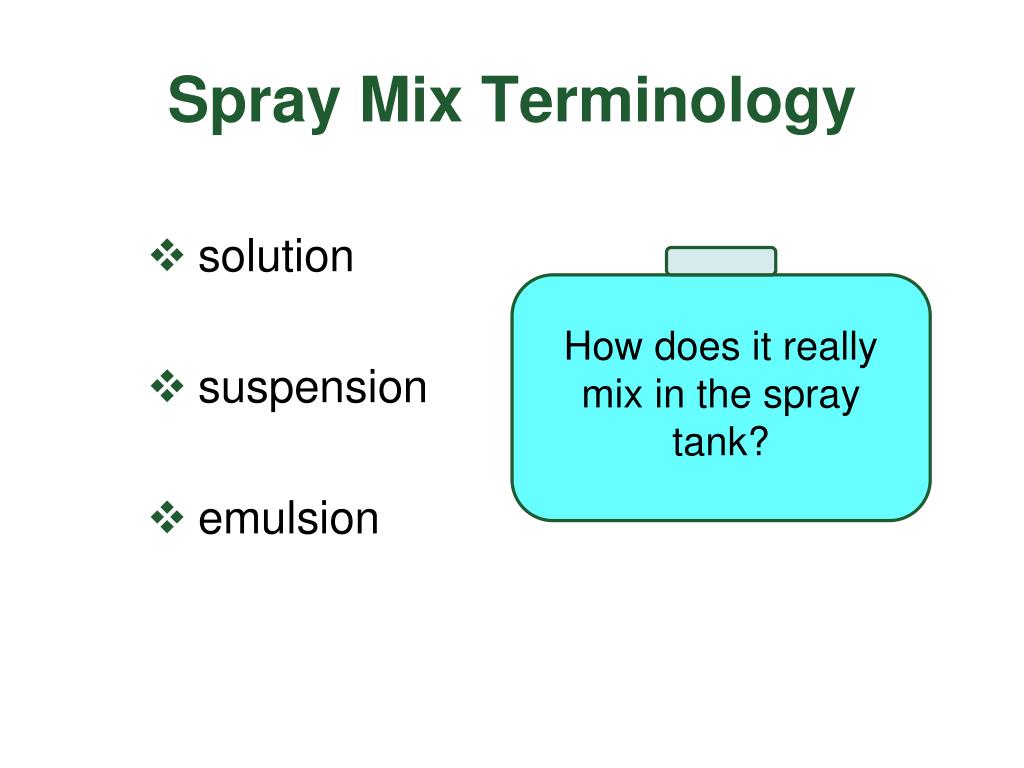 Spray Mix Terminology

❖ solution

❖ suspension

❖ emulsion

How does it really mix in the spray tank?